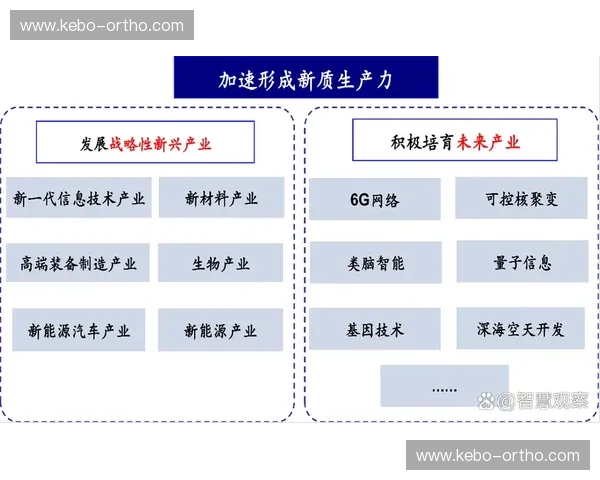 www.kebo-ortho.com

加速形成新质生产力

发展战略性新兴产业

新一代信息技术产业

新材料产业

高端装备制造产业

生物产业

新能源汽车产业

新能源产业

积极培育未来产业

6G网络

可控核聚变

类脑智能

量子信息

基因技术

深海空天开发

......

@智慧观察

www.kebo-ortho.com